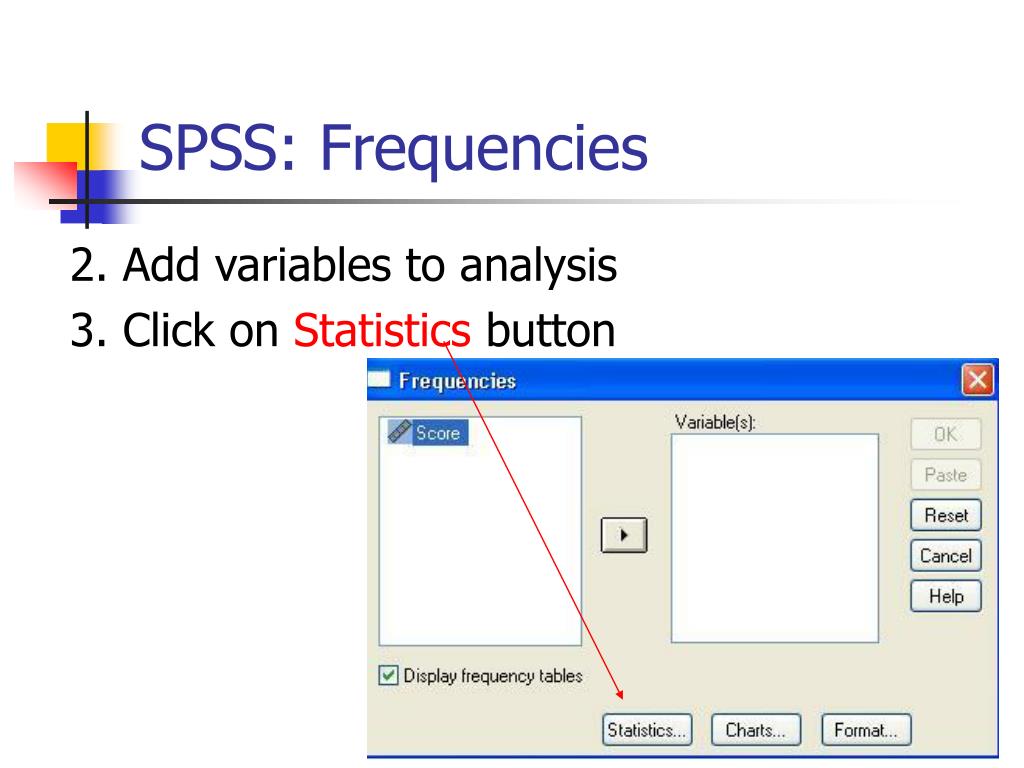 SPSS: Frequencies

2. Add variables to analysis
3. Click on Statistics button

Frequencies

Score

Variable(s):

OK
Paste
Reset
Cancel
Help

Display frequency tables

Statistics... Charts... Format...